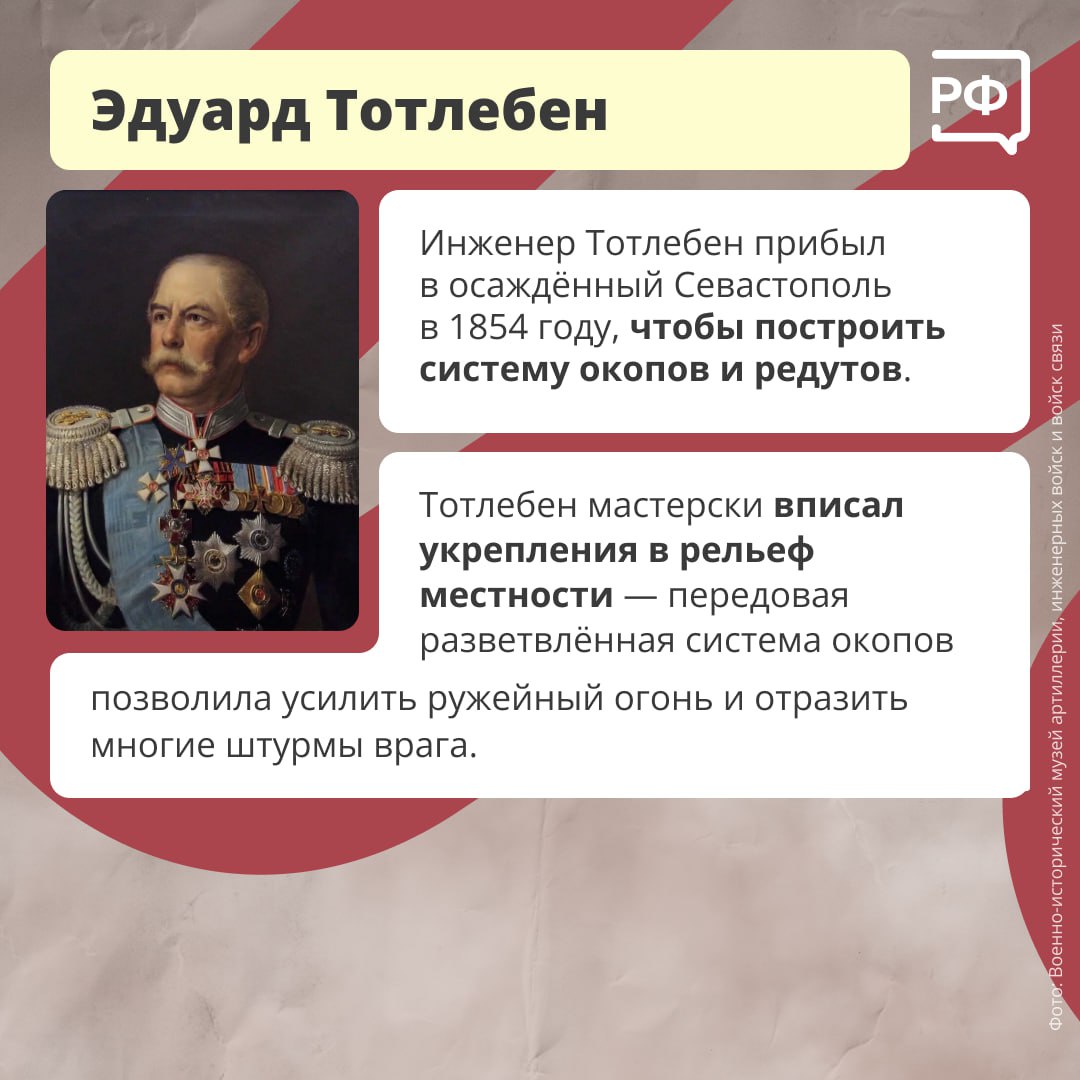 Эдуард Тотлебен

РФ

Инженер Тотлебен прибыл в осаждённый Севастополь в 1854 году, чтобы построить систему окопов и редутов.

Тотлебен мастерски вписал укрепления в рельеф местности — передовая разветвлённая система окопов позволила усилить ружейный огонь и отразить многие штурмы врага.

Фото: Военно-исторический музей артиллерии, инженерных войск и войск связи